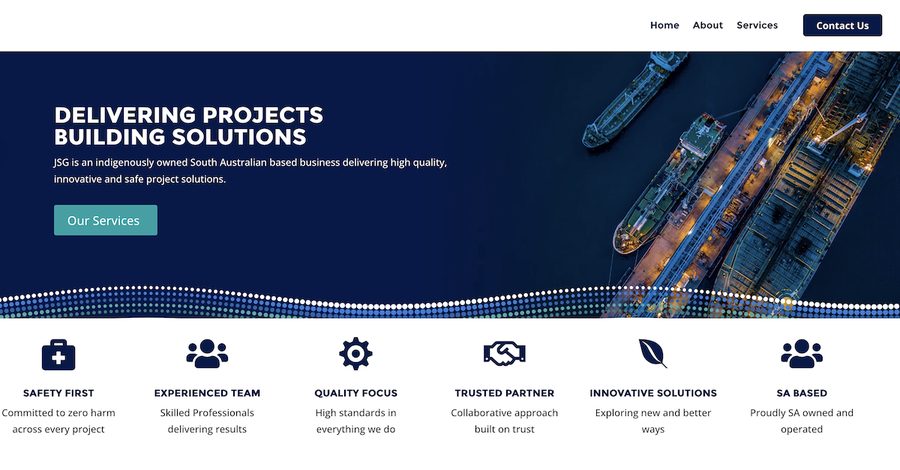 Home About Services Contact Us

DELIVERING PROJECTS
BUILDING SOLUTIONS

JSG is an indigenously owned South Australian based business delivering high quality, innovative and safe project solutions.

Our Services

SAFETY FIRST
Committed to zero harm across every project

EXPERIENCED TEAM
Skilled Professionals delivering results

QUALITY FOCUS
High standards in everything we do

TRUSTED PARTNER
Collaborative approach built on trust

INNOVATIVE SOLUTIONS
Exploring new and better ways

SA BASED
Proudly SA owned and operated